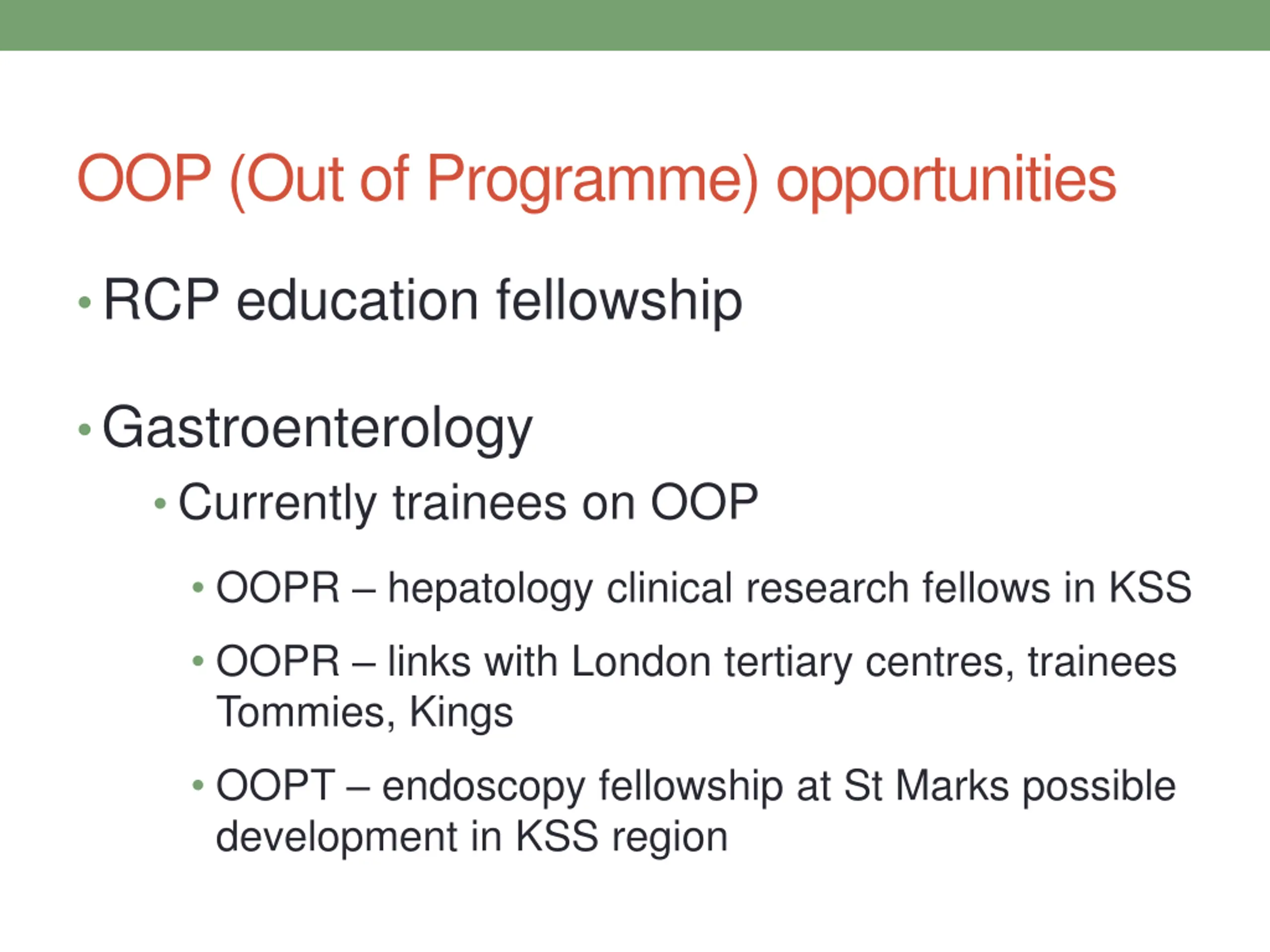 OOP (Out of Programme) opportunities

• RCP education fellowship

• Gastroenterology
  • Currently trainees on OOP
    • OOPR – hepatology clinical research fellows in KSS
    • OOPR – links with London tertiary centres, trainees Tommies, Kings
    • OOPT – endoscopy fellowship at St Marks possible development in KSS region